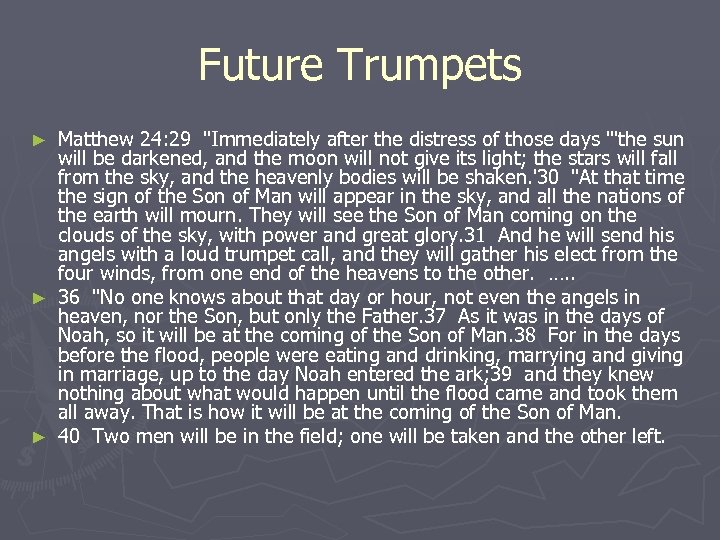 Future Trumpets

► Matthew 24:29 "Immediately after the distress of those days "'the sun will be darkened, and the moon will not give its light; the stars will fall from the sky, and the heavenly bodies will be shaken.'30 "At that time the sign of the Son of Man will appear in the sky, and all the nations of the earth will mourn. They will see the Son of Man coming on the clouds of the sky, with power and great glory.31 And he will send his angels with a loud trumpet call, and they will gather his elect from the four winds, from one end of the heavens to the other. .....

► 36 "No one knows about that day or hour, not even the angels in heaven, nor the Son, but only the Father.37 As it was in the days of Noah, so it will be at the coming of the Son of Man.38 For in the days before the flood, people were eating and drinking, marrying and giving in marriage, up to the day Noah entered the ark;39 and they knew nothing about what would happen until the flood came and took them all away. That is how it will be at the coming of the Son of Man.

► 40 Two men will be in the field; one will be taken and the other left.